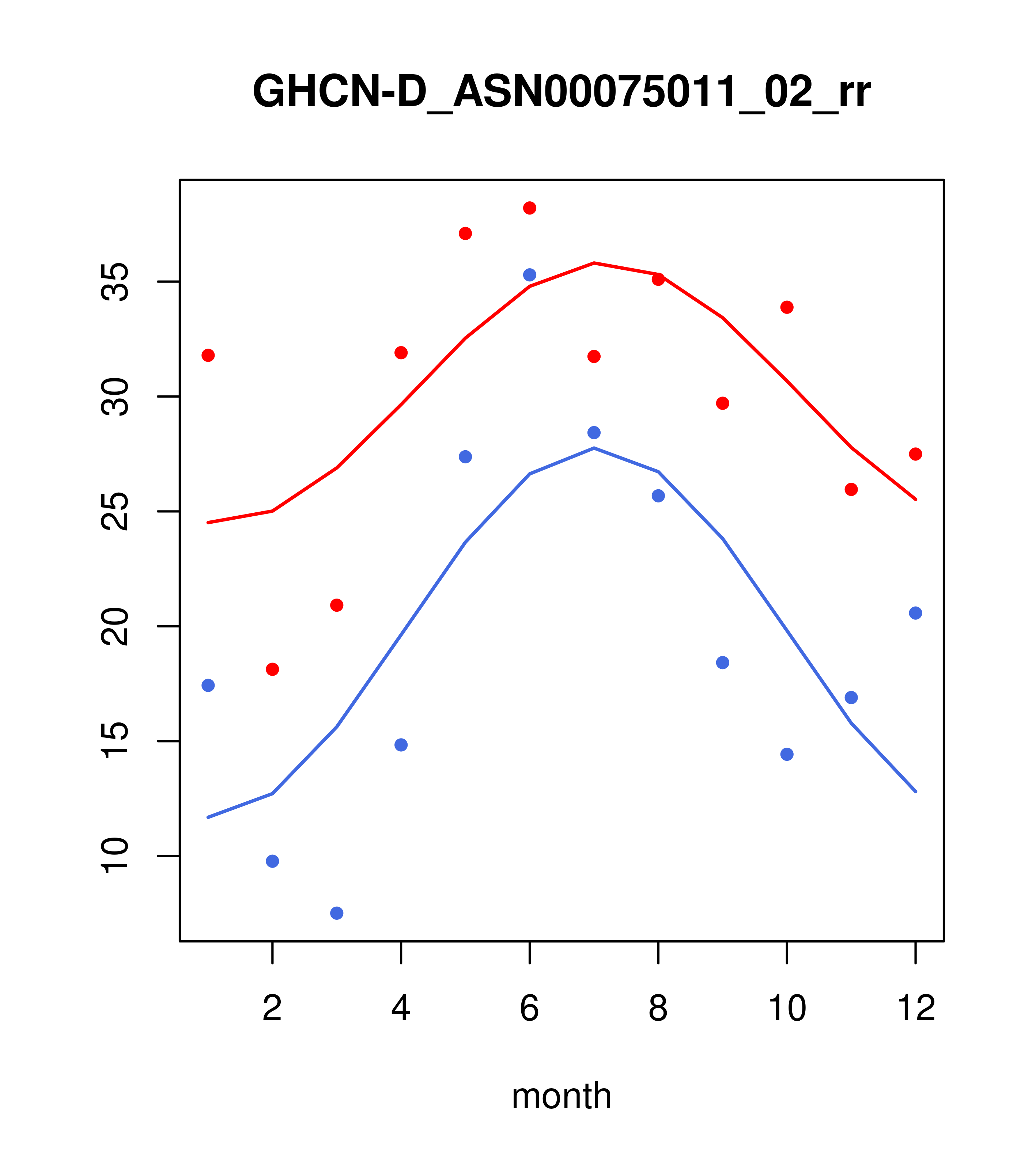 GHCN-D_ASN00075011_02_rr

35
30
25
20
15
10

2
4
6
8
10
12

month